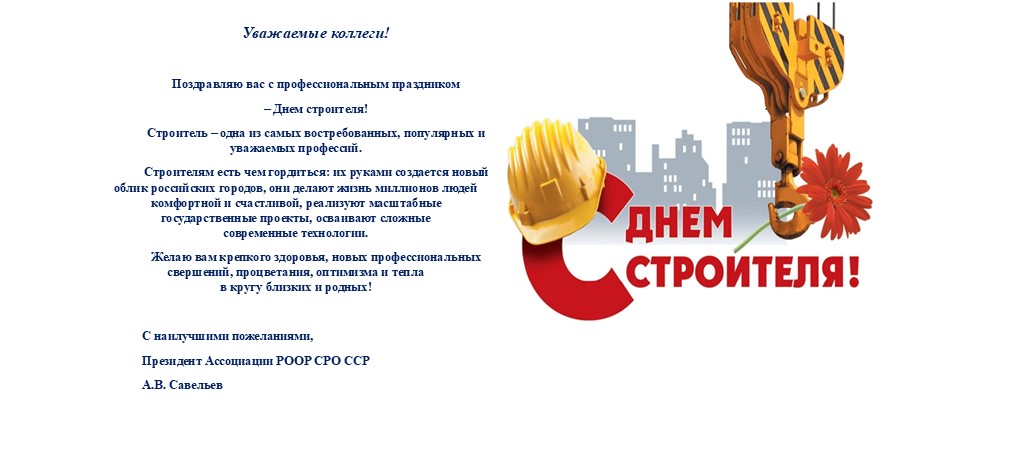 Уважаемые коллеги!

Поздравляю вас с профессиональным праздником

– Днем строителя!

Строитель – одна из самых востребованных, популярных и уважаемых профессий.

Строителям есть чем гордиться: их руками создается новый облик российских городов, они делают жизнь миллионов людей комфортной и счастливой, реализуют масштабные государственные проекты, осваивают сложные современные технологии.

Желаю вам крепкого здоровья, новых профессиональных свершений, процветания, оптимизма и тепла в кругу близких и родных!

С наилучшими пожеланиями,

Президент Ассоциации РООР СРО ССР

А.В. Савельев

С ДНЕМ СТРОИТЕЛЯ!